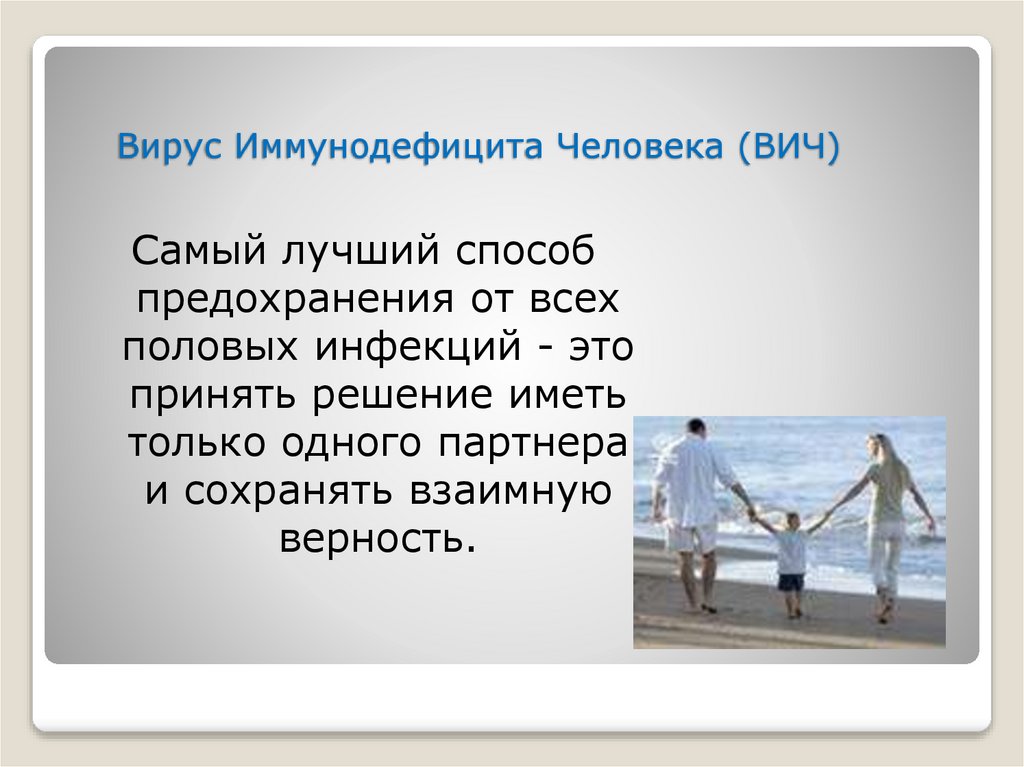 Вирус Иммунодефицита Человека (ВИЧ)

Самый лучший способ предохранения от всех половых инфекций - это принять решение иметь только одного партнера и сохранять взаимную верность.